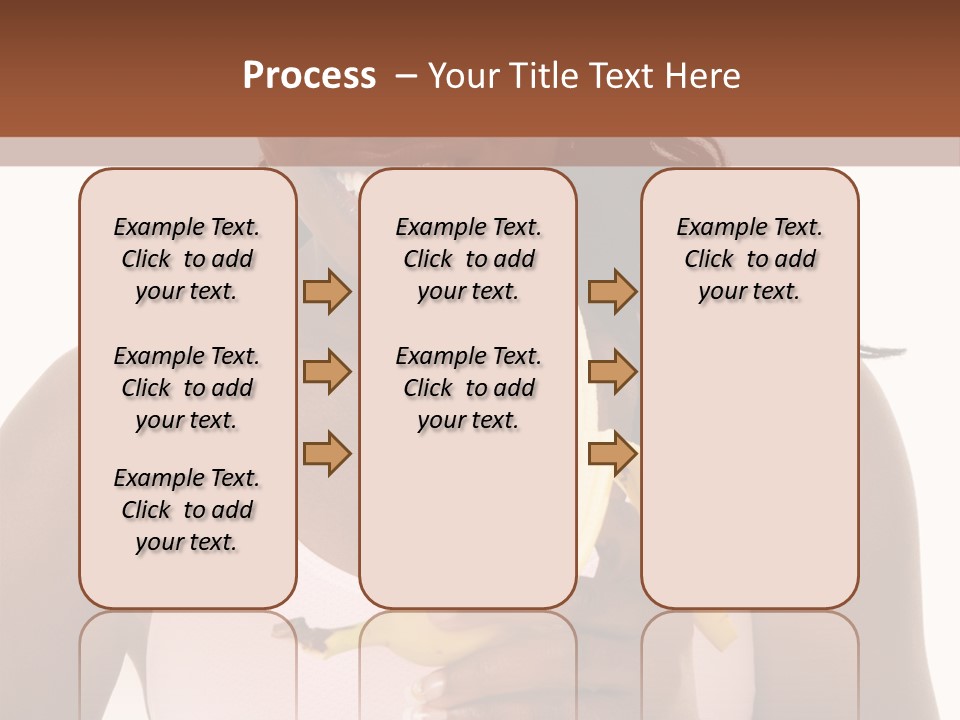 Process – Your Title Text Here

Example Text. Click to add your text.

Example Text. Click to add your text.

Example Text. Click to add your text.

Example Text. Click to add your text.

Example Text. Click to add your text.

Example Text. Click to add your text.